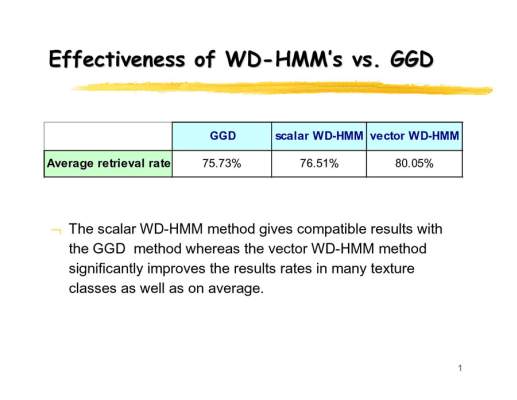 Effectiveness of WD-HMM's vs. GGD

| | GGD | scalar WD-HMM | vector WD-HMM |
|---|---|---|---|
| Average retrieval rate | 75.73% | 76.51% | 80.05% |

The scalar WD-HMM method gives compatible results with the GGD method whereas the vector WD-HMM method significantly improves the results rates in many texture classes as well as on average.

1